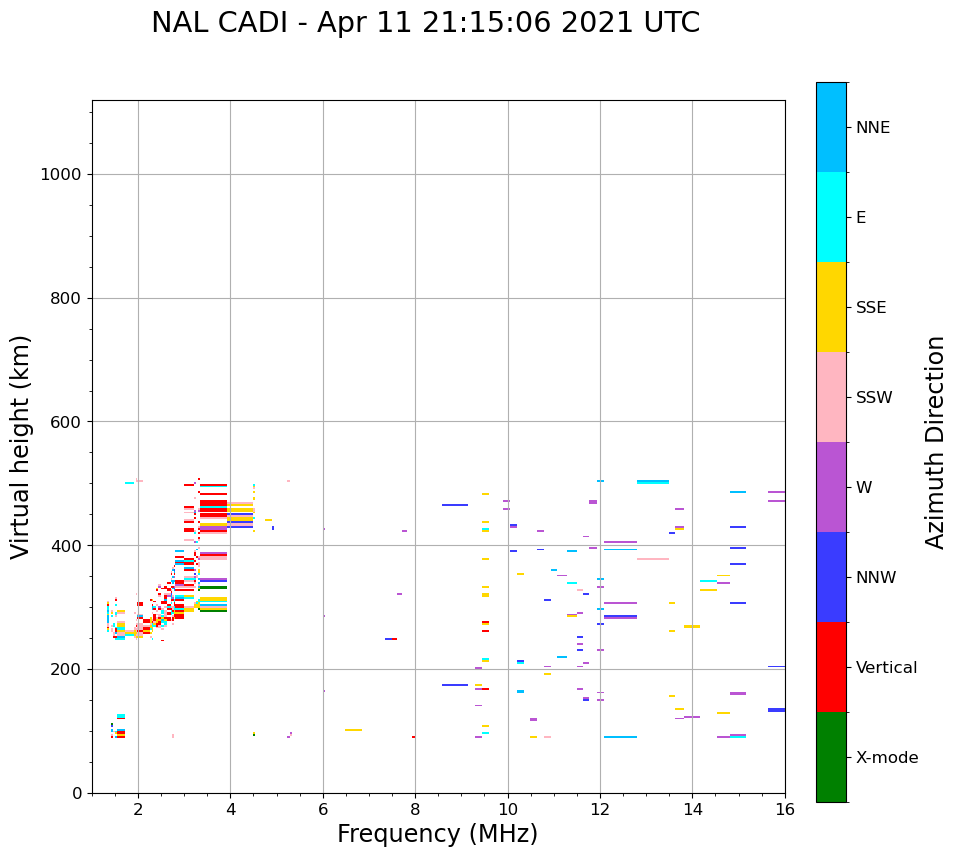 NAL CADI - Apr 11 21:15:06 2021 UTC

Virtual height (km)

1000
800
600
400
200
0

2
4
6
8
10
12
14
16

Frequency (MHz)

NNE
E
SSE
SSW
W
NNW
Vertical
X-mode

Azimuth Direction